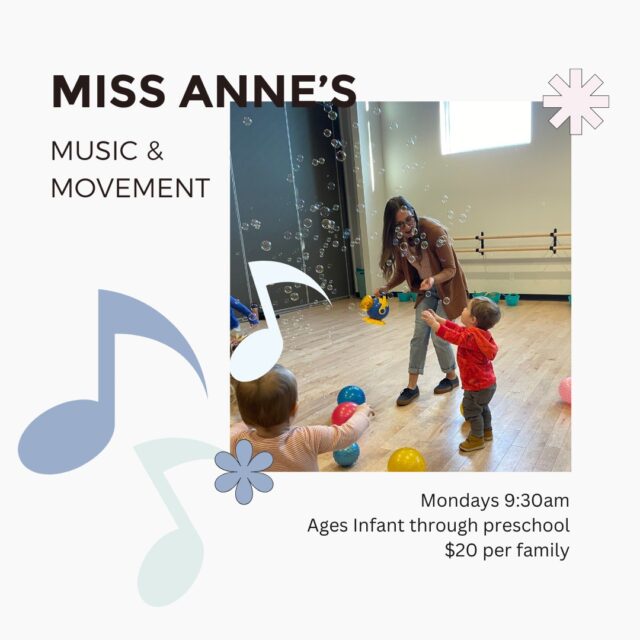 MISS ANNE'S

MUSIC & MOVEMENT

Mondays 9:30am
Ages Infant through preschool
\$20 per family